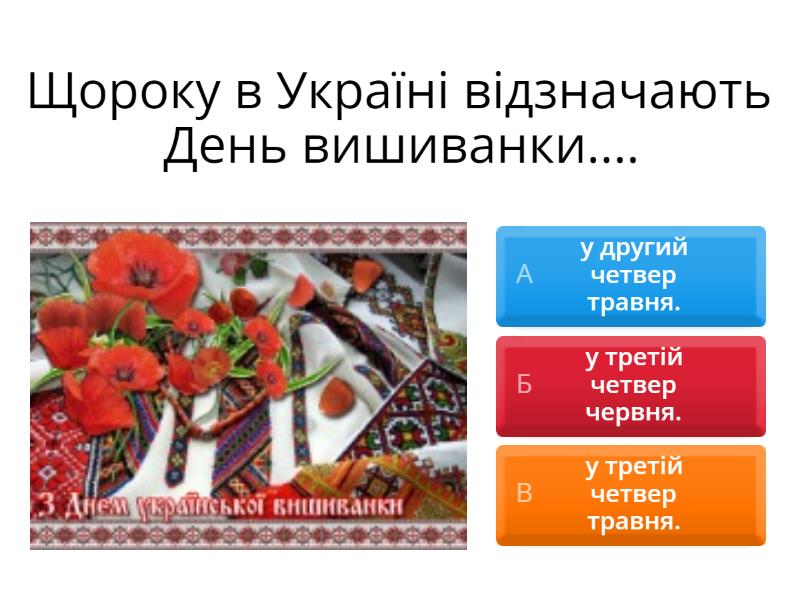 Щороку в Україні відзначають День вишиванки....

З Днем української вишиванки

А у другий четвер травня.

Б у третій четвер червня.

В у третій четвер травня.